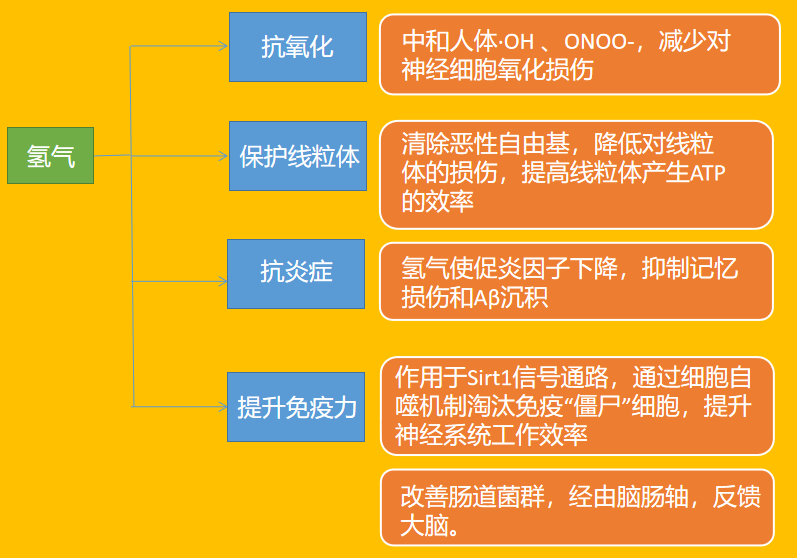 氢气

抗氧化

中和人体·OH 、ONOO-，减少对神经细胞氧化损伤

保护线粒体

清除恶性自由基，降低对线粒体的损伤，提高线粒体产生ATP的效率

抗炎症

氢气使促炎因子下降，抑制记忆损伤和Aβ沉积

提升免疫力

作用于Sirt1信号通路，通过细胞自噬机制淘汰免疫“僵尸”细胞，提升神经系统工作效率

改善肠道菌群，经由脑肠轴，反馈大脑。